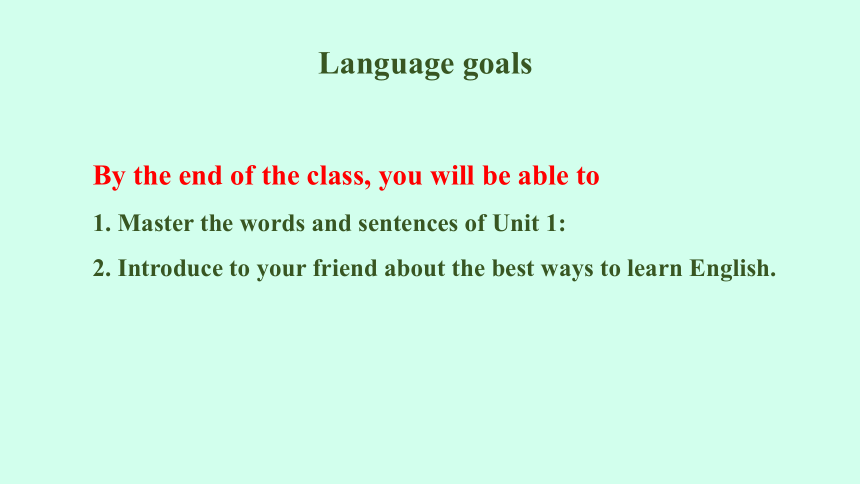 Language goals

By the end of the class, you will be able to

1. Master the words and sentences of Unit 1:

2. Introduce to your friend about the best ways to learn English.